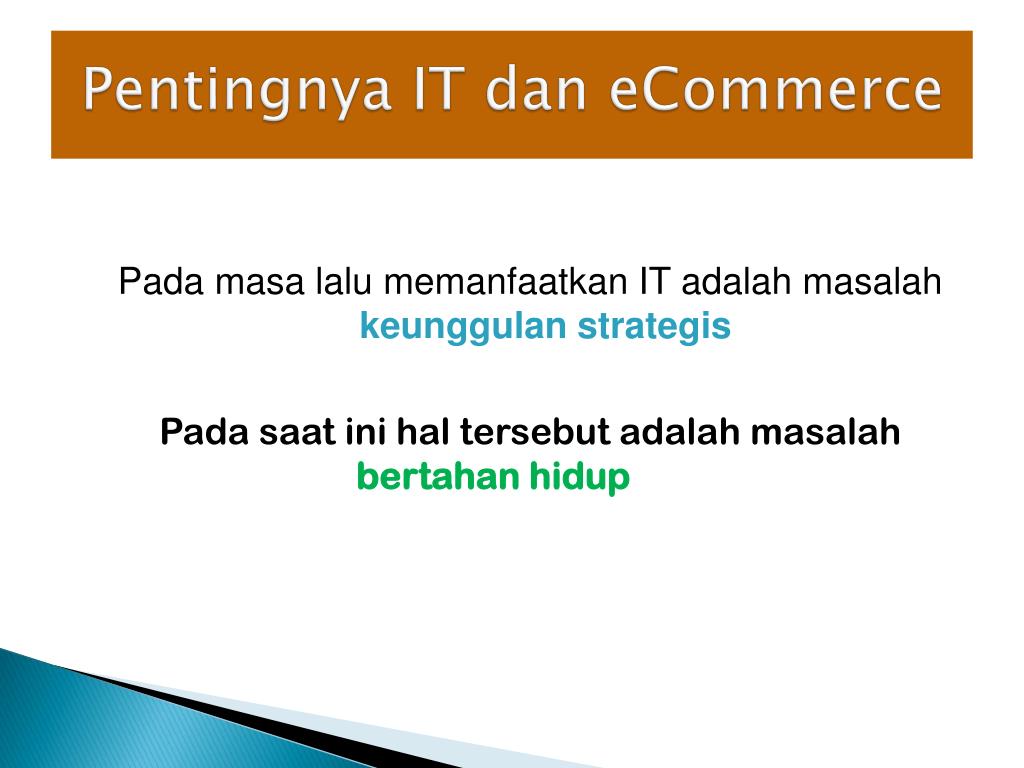 Pentingnya IT dan eCommerce

Pada masa lalu memanfaatkan IT adalah masalah keunggulan strategis

Pada saat ini hal tersebut adalah masalah bertahan hidup